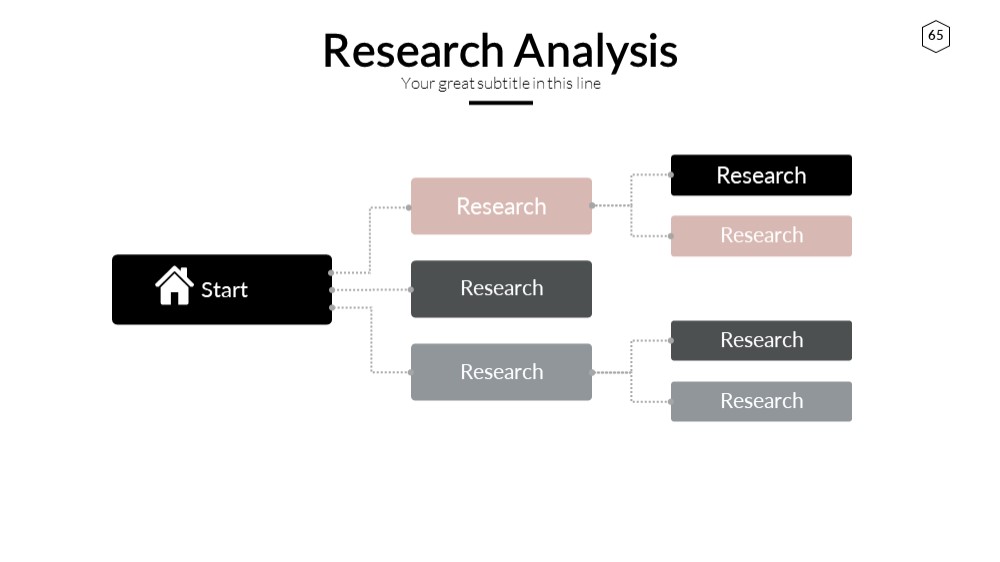 Research Analysis
Your great subtitle in this line

65

Start

Research

Research

Research

Research

Research

Research

Research